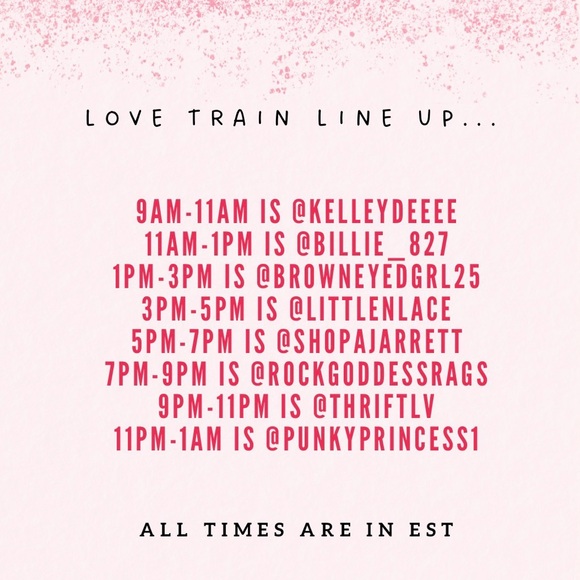 LOVE TRAIN LINE UP...

9AM-11AM IS @KELLEYDEEEE
11AM-1PM IS @BILLIE_827
1PM-3PM IS @BROWNEYEDGRL25
3PM-5PM IS @LITTLENLACE
5PM-7PM IS @SHOPAJARRETT
7PM-9PM IS @ROCKGODDESSRAGS
9PM-11PM IS @THRIFTLV
11PM-1AM IS @PUNKYPRINCESS1

ALL TIMES ARE IN EST